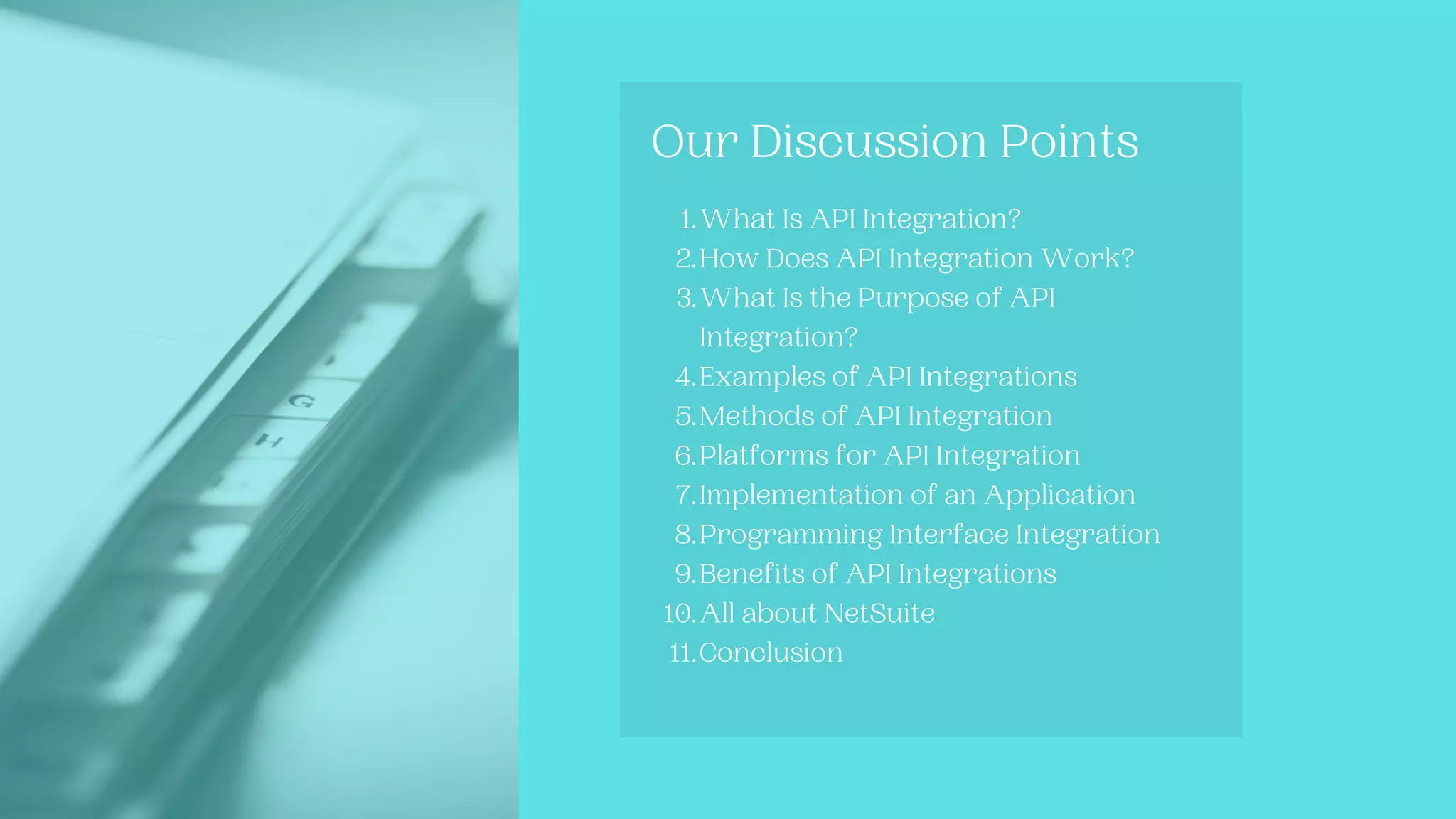 G

H

Our Discussion Points

1. What Is API Integration?
2. How Does API Integration Work?
3. What Is the Purpose of API Integration?
4. Examples of API Integrations
5. Methods of API Integration
6. Platforms for API Integration
7. Implementation of an Application
8. Programming Interface Integration
9. Benefits of API Integrations
10. All about NetSuite
11. Conclusion